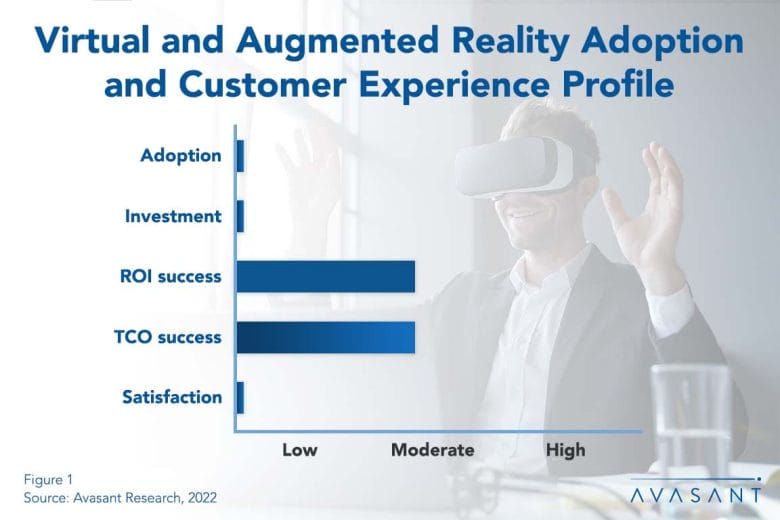 Virtual and Augmented Reality Adoption and Customer Experience Profile

Adoption

Investment

ROI success

TCO success

Satisfaction

Low

Moderate

High

Figure 1
Source: Avasant Research, 2022

AVASANT